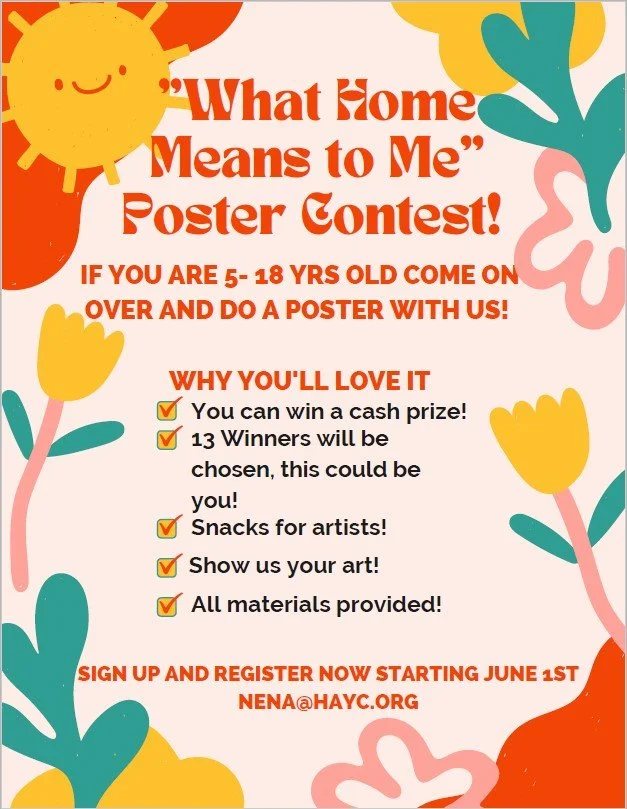 "What Home Means to Me" Poster Contest!

IF YOU ARE 5- 18 YRS OLD COME ON OVER AND DO A POSTER WITH US!

WHY YOU'LL LOVE IT

You can win a cash prize!

13 Winners will be chosen, this could be you!

Snacks for artists!

Show us your art!

All materials provided!

SIGN UP AND REGISTER NOW STARTING JUNE 1ST
NENA@HAYC.ORG